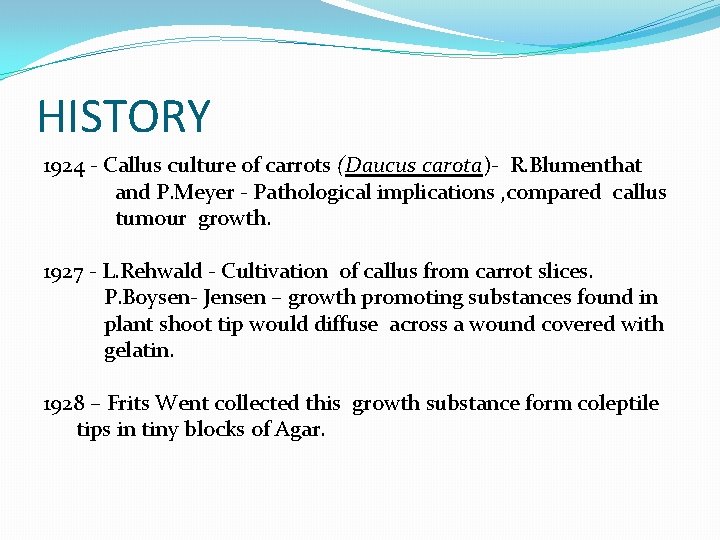 HISTORY

1924 - Callus culture of carrots (Daucus carota)- R.Blumenthat and P.Meyer - Pathological implications ,compared callus tumour growth.

1927 - L.Rehwald - Cultivation of callus from carrot slices. P.Boysen- Jensen – growth promoting substances found in plant shoot tip would diffuse across a wound covered with gelatin.

1928 – Frits Went collected this growth substance form coleptile tips in tiny blocks of Agar.